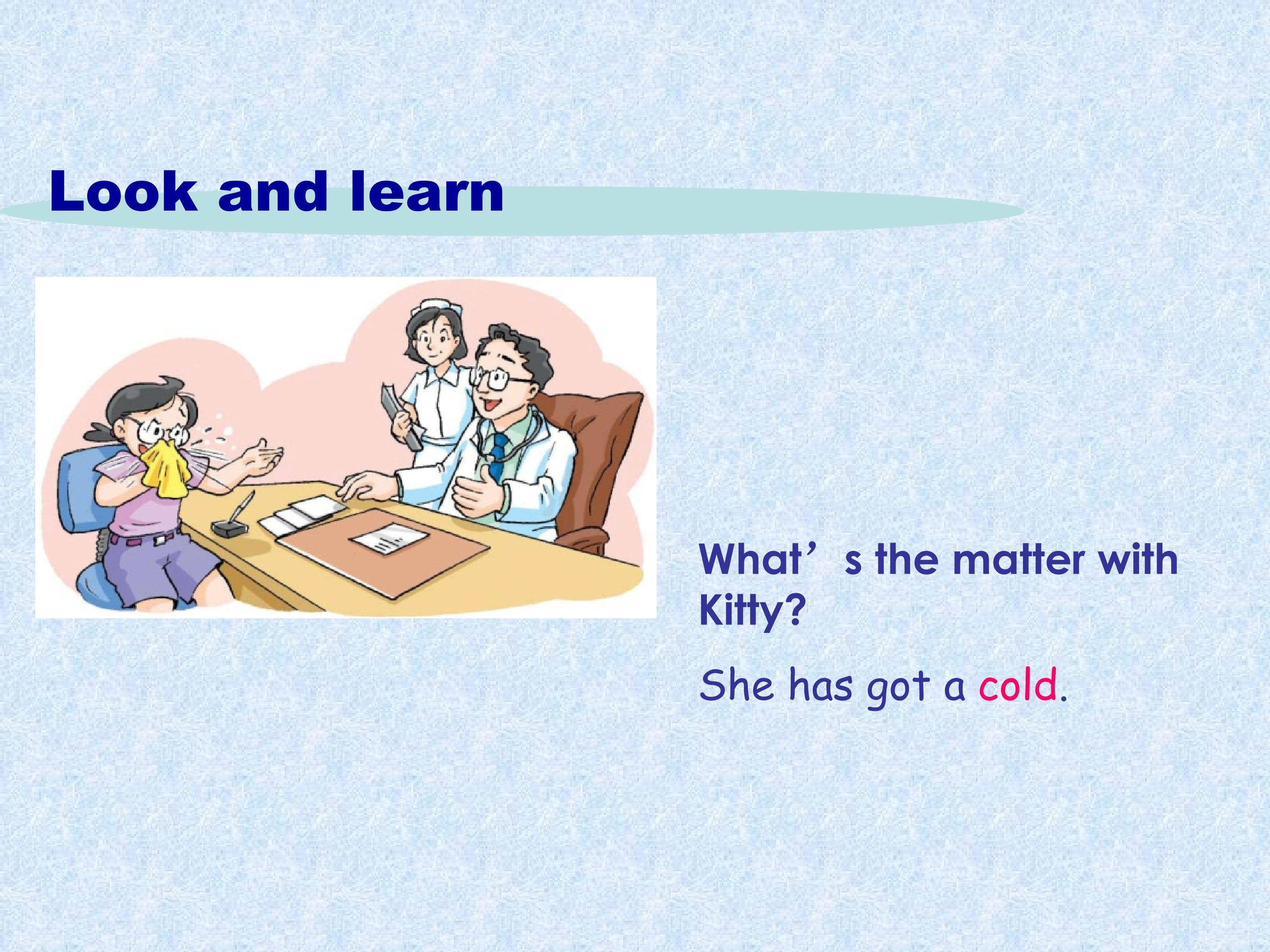 Look and learn

What’s the matter with Kitty?

She has got a cold.